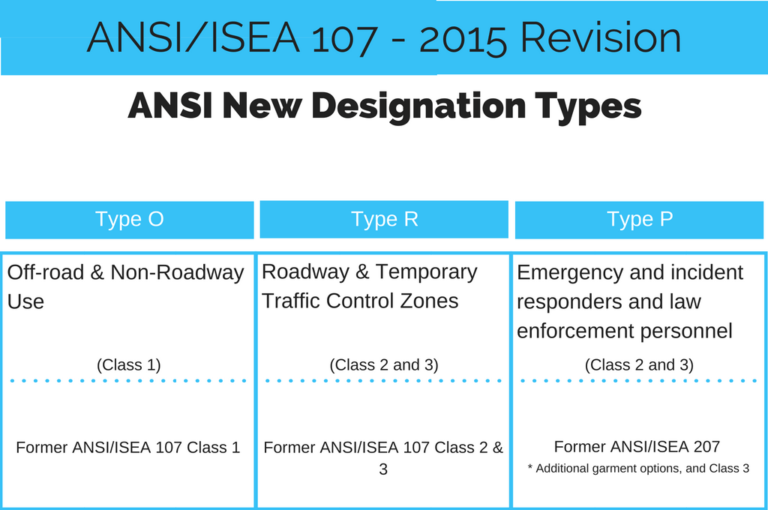 ANSI/ISEA 107 - 2015 Revision

ANSI New Designation Types

| Type O | Type R | Type P |
|---|---|---|
| Off-road & Non-Roadway Use (Class 1) | Roadway & Temporary Traffic Control Zones (Class 2 and 3) | Emergency and incident responders and law enforcement personnel (Class 2 and 3) |
| Former ANSI/ISEA 107 Class 1 | Former ANSI/ISEA 107 Class 2 & 3 | Former ANSI/ISEA 207 * Additional garment options, and Class 3 |